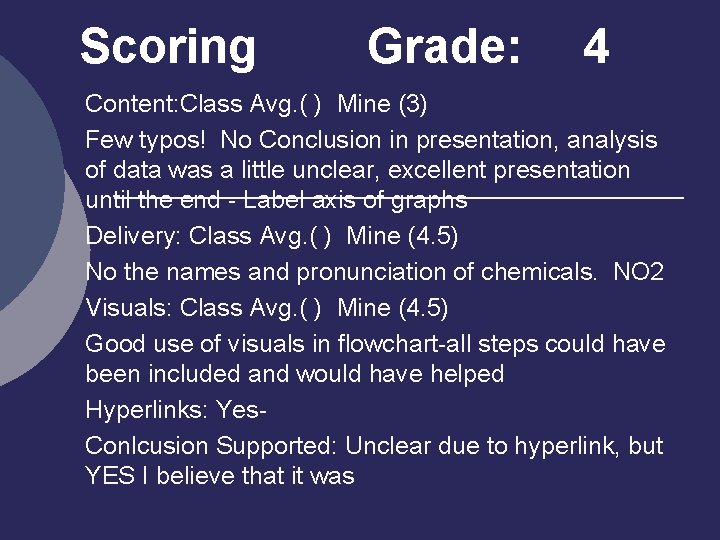 Scoring Grade: 4

Content:Class Avg.( ) Mine (3)

Few typos! No Conclusion in presentation, analysis of data was a little unclear, excellent presentation until the end - Label axis of graphs

Delivery: Class Avg.( ) Mine (4.5)

No the names and pronunciation of chemicals. NO2

Visuals: Class Avg.( ) Mine (4.5)

Good use of visuals in flowchart-all steps could have been included and would have helped

Hyperlinks: Yes-

Conlcusion Supported: Unclear due to hyperlink, but YES I believe that it was